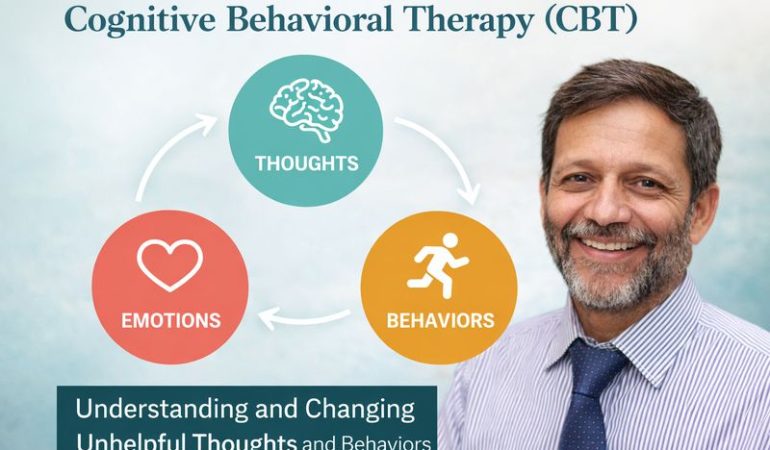 Cognitive Behavioral Therapy (CBT)

THOUGHTS

EMOTIONS

BEHAVIORS

Understanding and Changing Unhelpful Thoughts and Behaviors